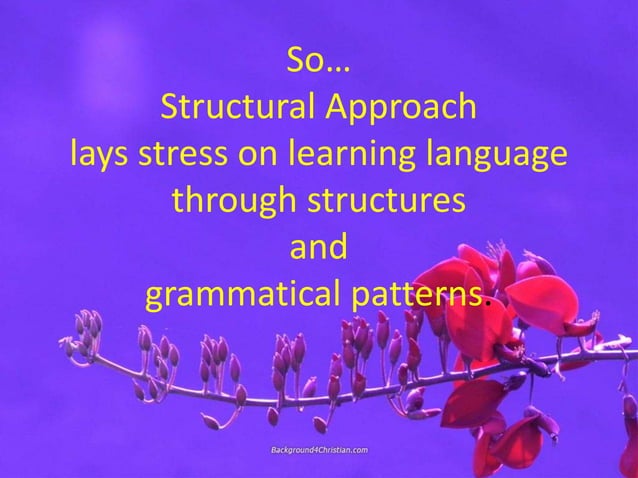 So…
Structural Approach
lays stress on learning language
through structures
and
grammatical patterns.

Background4Christian.com